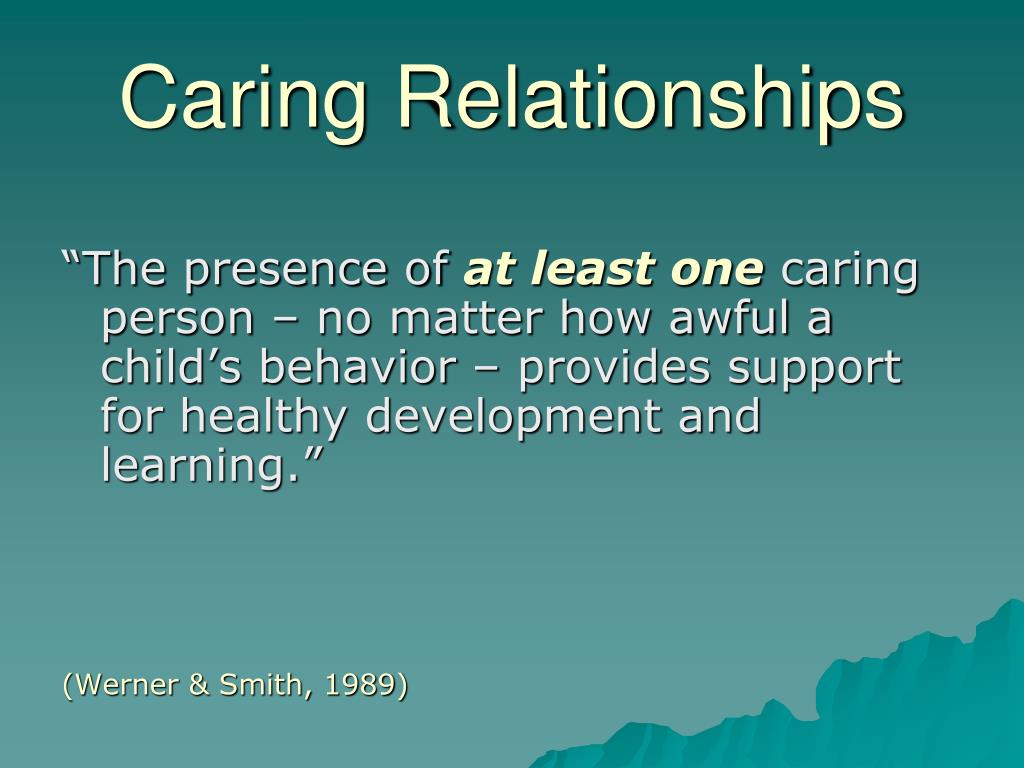 Caring Relationships

“The presence of at least one caring person – no matter how awful a child’s behavior – provides support for healthy development and learning.”

(Werner & Smith, 1989)